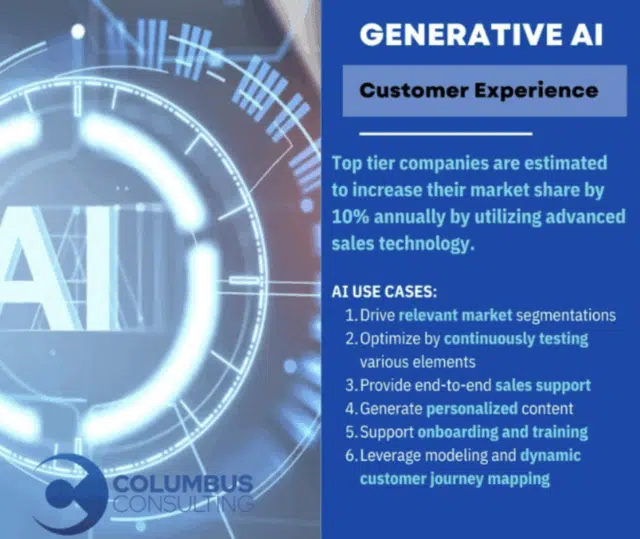 AI

COLUMBUS CONSULTING

GENERATIVE AI

Customer Experience

Top tier companies are estimated to increase their market share by 10% annually by utilizing advanced sales technology.

AI USE CASES:
1. Drive relevant market segmentations
2. Optimize by continuously testing various elements
3. Provide end-to-end sales support
4. Generate personalized content
5. Support onboarding and training
6. Leverage modeling and dynamic customer journey mapping